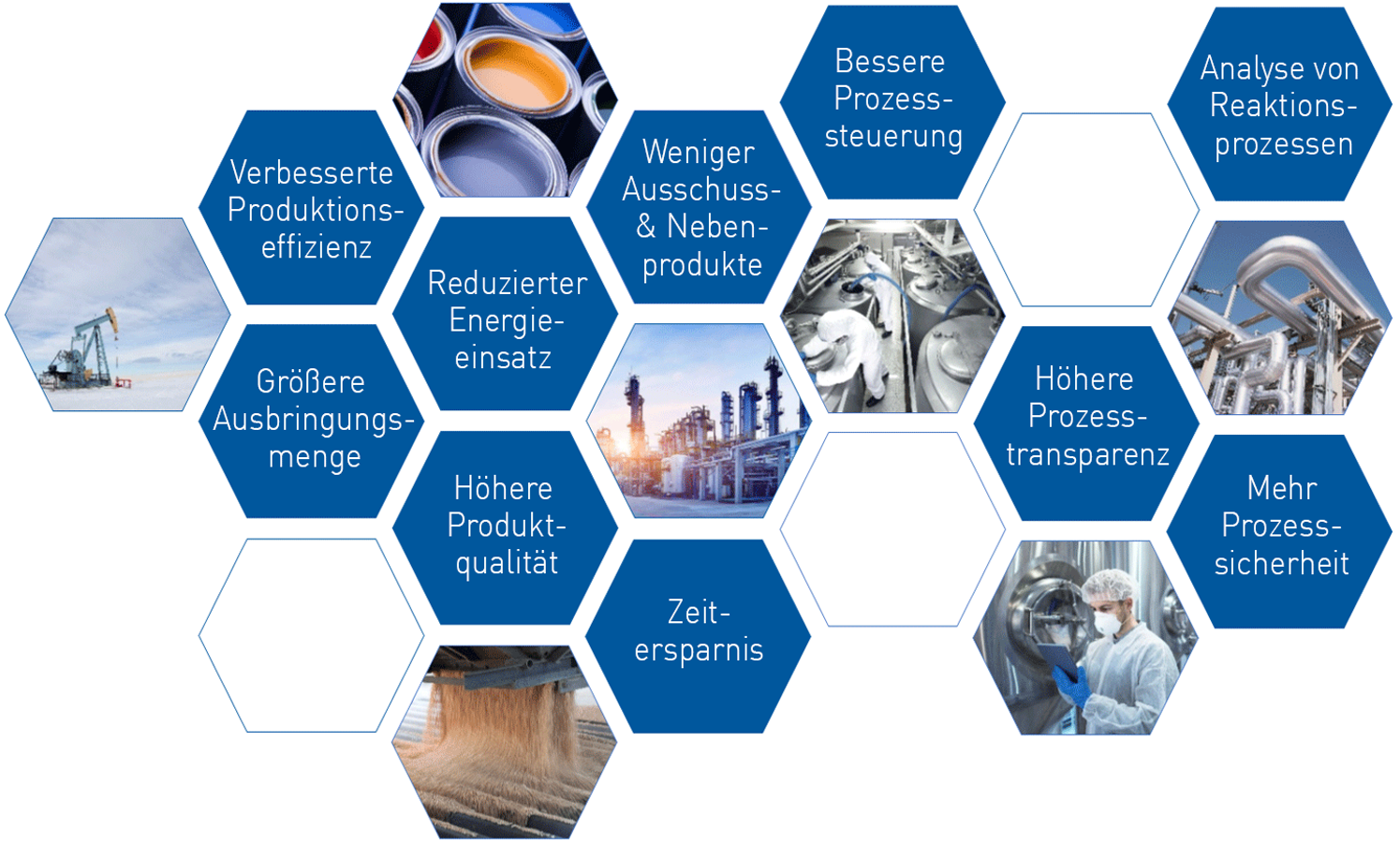 Verbesserte Produktionseffizienz

Größere Ausbringungsmenge

Reduzierter Energieeinsatz

Höhere Produktqualität

Weniger Ausschuss- & Nebenprodukte

Zeitersparnis

Bessere Prozesssteuerung

Höhere Prozesstransparenz

Analyse von Reaktionsprozessen

Mehr Prozesssicherheit